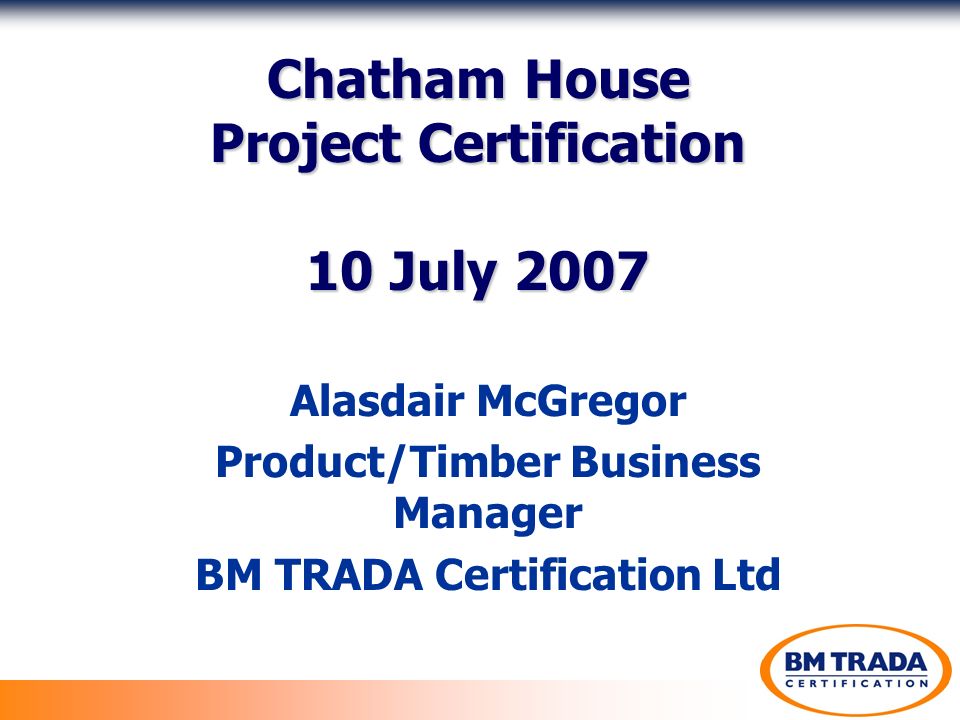 Chatham House
Project Certification

10 July 2007

Alasdair McGregor
Product/Timber Business Manager
BM TRADA Certification Ltd

BM TRADA
CERTIFICATION